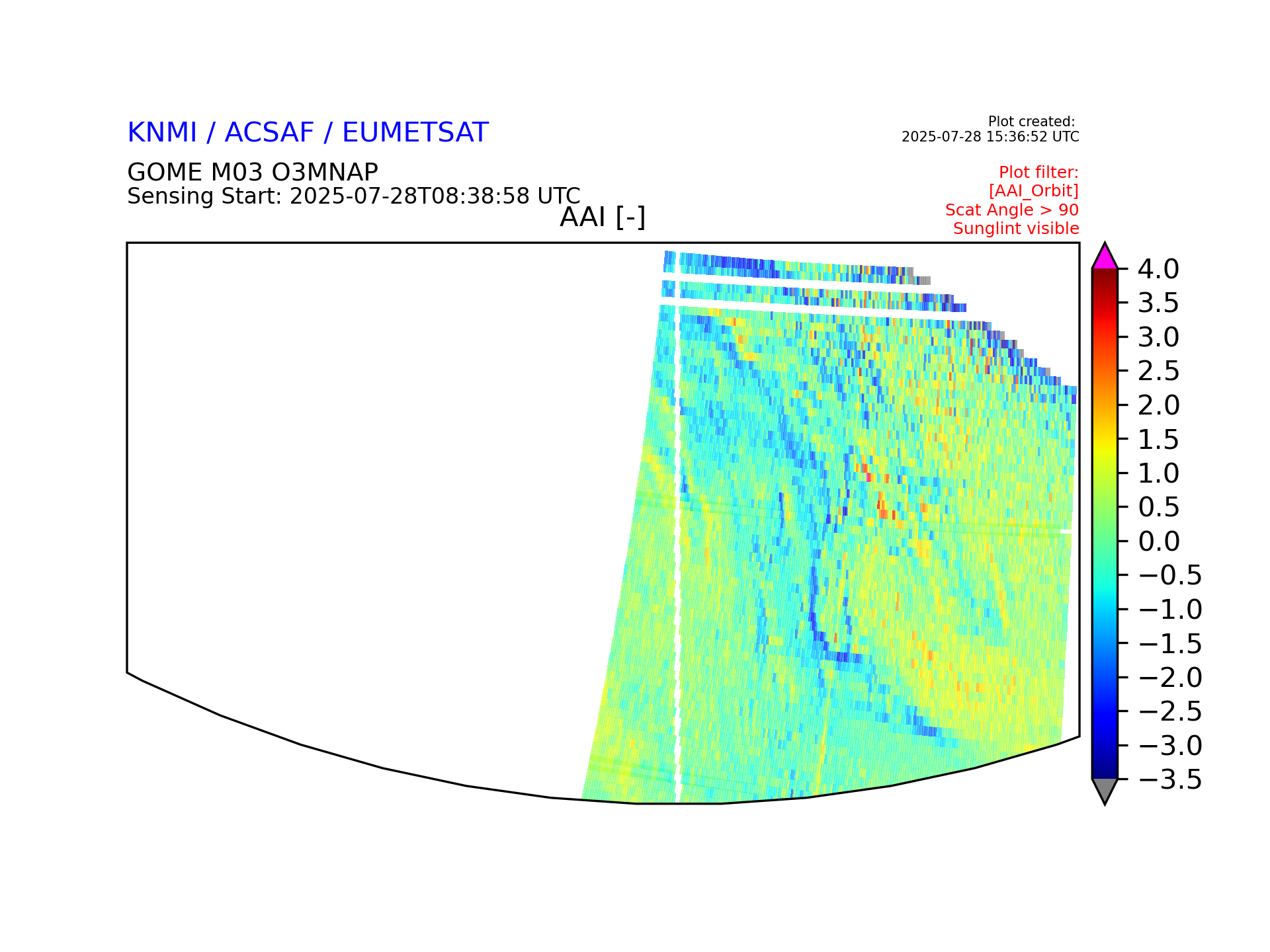 KNMI / ACSAF / EUMETSAT

Plot created:
2025-07-28 15:36:52 UTC

GOME M03 O3MNAP
Sensing Start: 2025-07-28T08:38:58 UTC

Plot filter:
[AAI_Orbit]
Scat Angle > 90
Sunglint visible

AAI [-]

4.0
3.5
3.0
2.5
2.0
1.5
1.0
0.5
0.0
−0.5
−1.0
−1.5
−2.0
−2.5
−3.0
−3.5